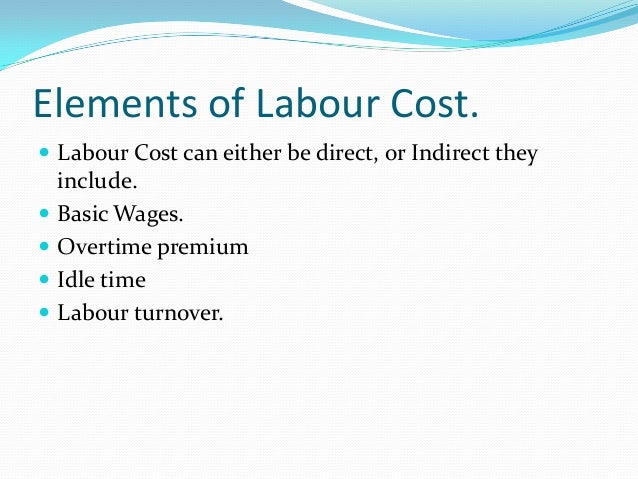 Elements of Labour Cost.

- Labour Cost can either be direct, or Indirect they include.
- Basic Wages.
- Overtime premium
- Idle time
- Labour turnover.